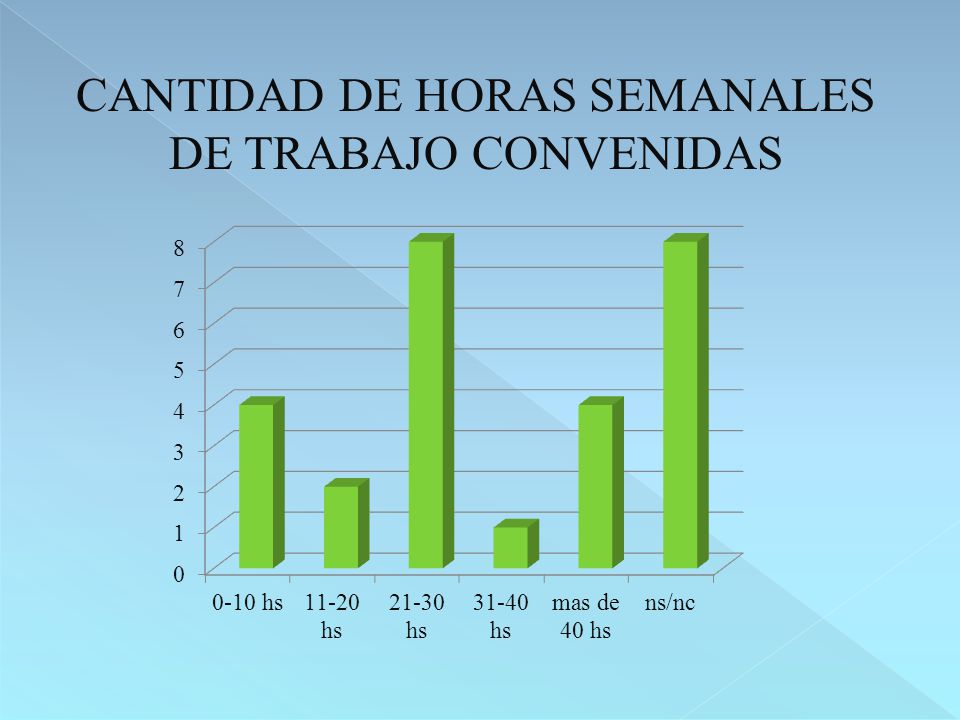 CANTIDAD DE HORAS SEMANALES DE TRABAJO CONVENIDAS

8
7
6
5
4
3
2
1
0

0-10 hs
11-20 hs
21-30 hs
31-40 hs
mas de 40 hs
ns/nc